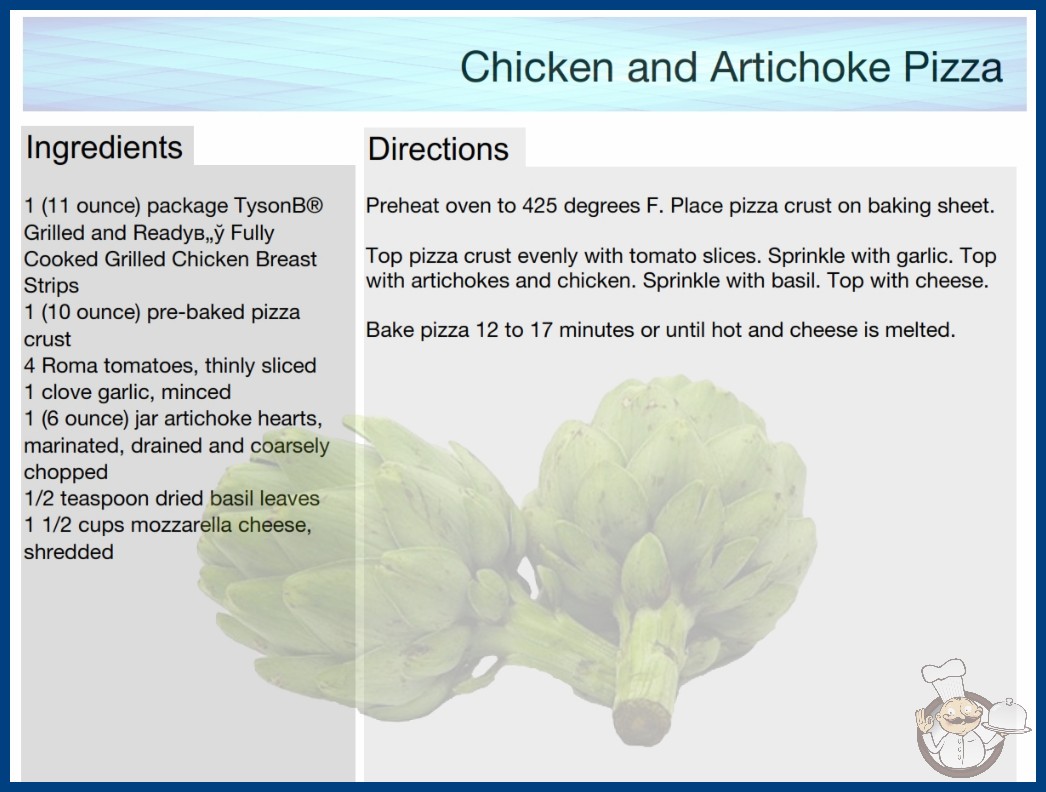 Chicken and Artichoke Pizza

Ingredients

1 (11 ounce) package TysonВ® Grilled and Readyв„ў Fully Cooked Grilled Chicken Breast Strips
1 (10 ounce) pre-baked pizza crust
4 Roma tomatoes, thinly sliced
1 clove garlic, minced
1 (6 ounce) jar artichoke hearts, marinated, drained and coarsely chopped
1/2 teaspoon dried basil leaves
1 1/2 cups mozzarella cheese, shredded

Directions

Preheat oven to 425 degrees F. Place pizza crust on baking sheet.

Top pizza crust evenly with tomato slices. Sprinkle with garlic. Top with artichokes and chicken. Sprinkle with basil. Top with cheese.

Bake pizza 12 to 17 minutes or until hot and cheese is melted.